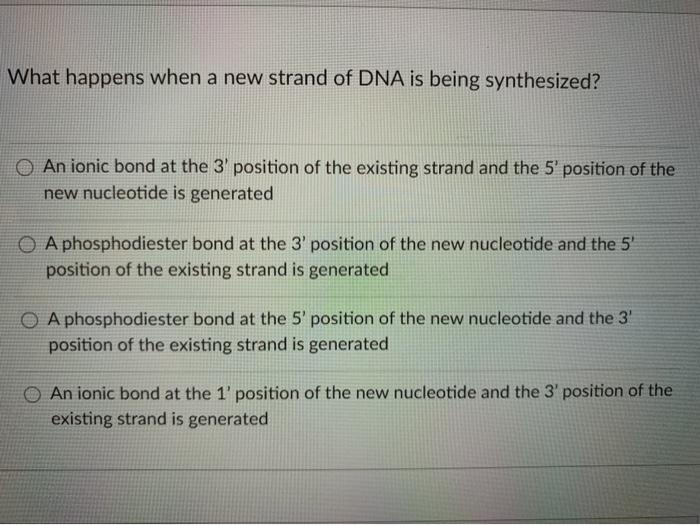 What happens when a new strand of DNA is being synthesized?

An ionic bond at the 3' position of the existing strand and the 5' position of the new nucleotide is generated

A phosphodiester bond at the 3' position of the new nucleotide and the 5' position of the existing strand is generated

A phosphodiester bond at the 5' position of the new nucleotide and the 3' position of the existing strand is generated

An ionic bond at the 1' position of the new nucleotide and the 3' position of the existing strand is generated